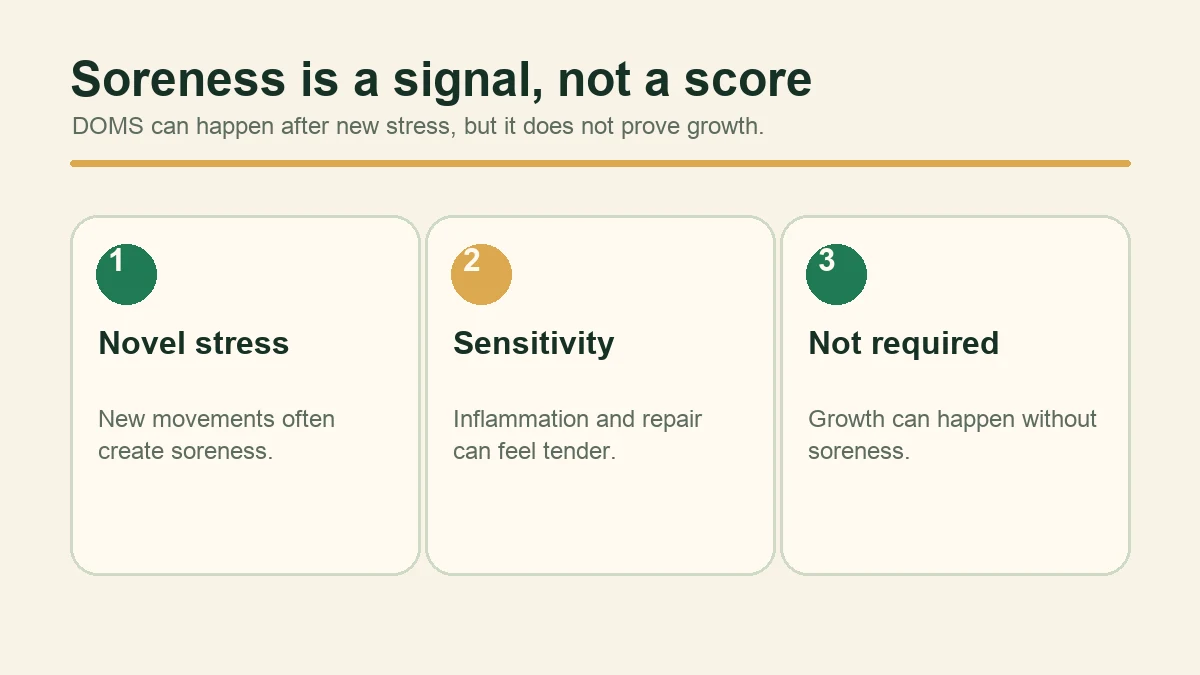 Soreness is a signal, not a score

DOMS can happen after new stress, but it does not prove growth.

1

Novel stress

New movements often create soreness.

2

Sensitivity

Inflammation and repair can feel tender.

3

Not required

Growth can happen without soreness.